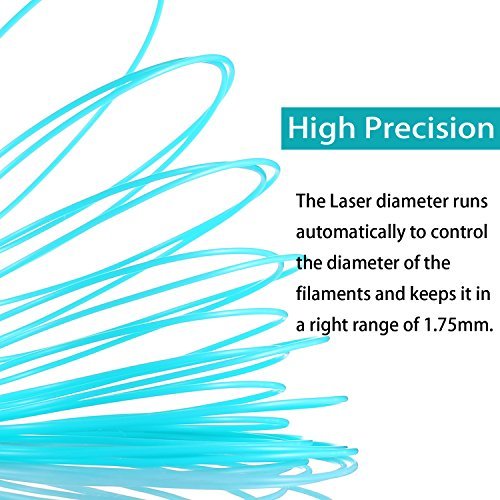 High Precision

The Laser diameter runs automatically to control the diameter of the filaments and keeps it in a right range of 1.75mm.